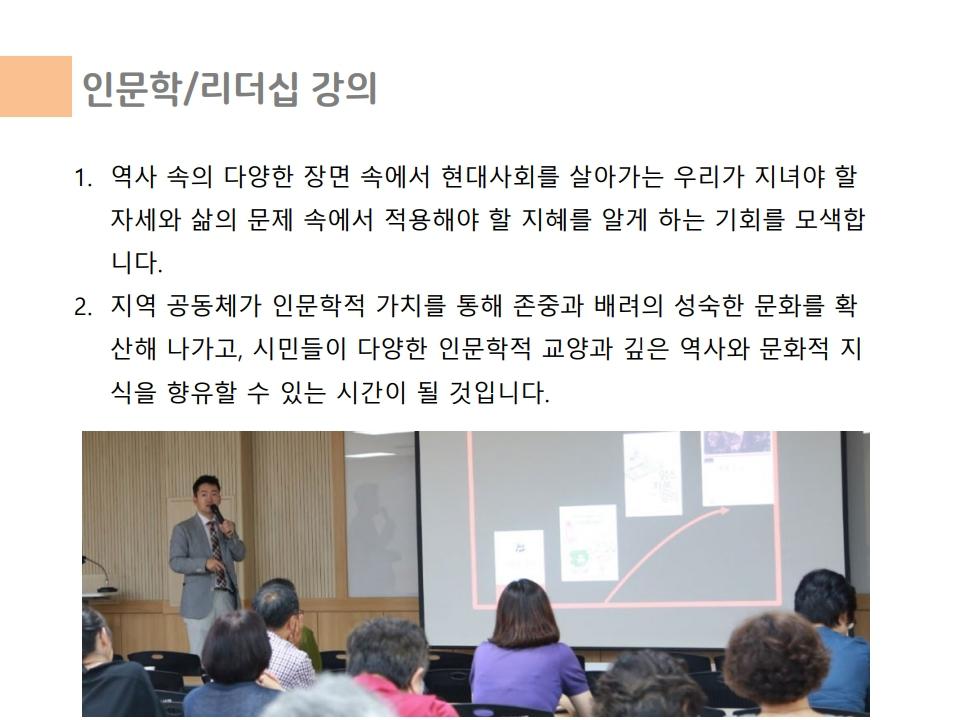 인문학/리더십 강의

1. 역사 속의 다양한 장면 속에서 현대사회를 살아가는 우리가 지녀야 할 자세와 삶의 문제 속에서 적용해야 할 지혜를 알게 하는 기회를 모색합니다.

2. 지역 공동체가 인문학적 가치를 통해 존중과 배려의 성숙한 문화를 확산해 나가고, 시민들이 다양한 인문학적 교양과 깊은 역사와 문화적 지식을 향유할 수 있는 시간이 될 것입니다.